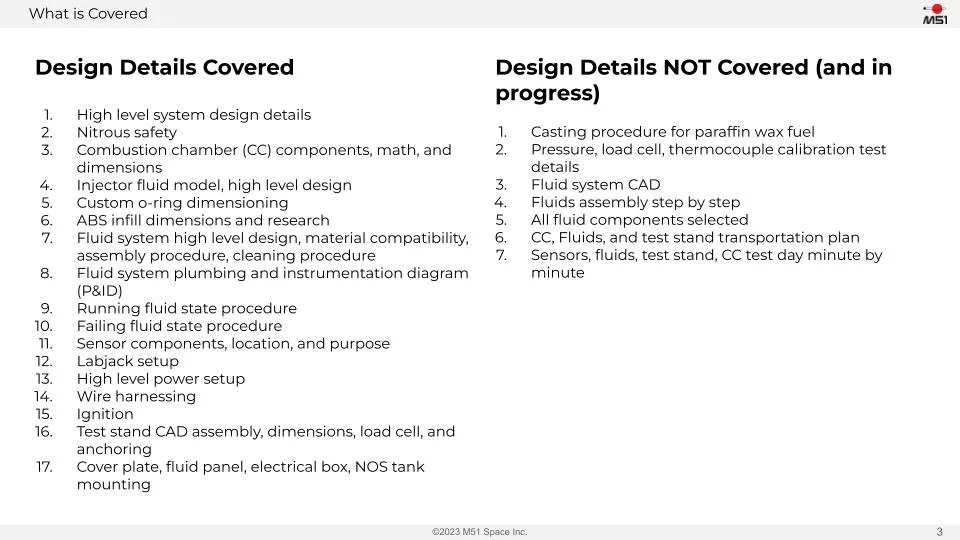 What is Covered

M51

Design Details Covered

1. High level system design details
2. Nitrous safety
3. Combustion chamber (CC) components, math, and dimensions
4. Injector fluid model, high level design
5. Custom o-ring dimensioning
6. ABS infill dimensions and research
7. Fluid system high level design, material compatibility, assembly procedure, cleaning procedure
8. Fluid system plumbing and instrumentation diagram (P&ID)
9. Running fluid state procedure
10. Failing fluid state procedure
11. Sensor components, location, and purpose
12. Labjack setup
13. High level power setup
14. Wire harnessing
15. Ignition
16. Test stand CAD assembly, dimensions, load cell, and anchoring
17. Cover plate, fluid panel, electrical box, NOS tank mounting

Design Details NOT Covered (and in progress)

1. Casting procedure for paraffin wax fuel
2. Pressure, load cell, thermocouple calibration test details
3. Fluid system CAD
4. Fluids assembly step by step
5. All fluid components selected
6. CC, Fluids, and test stand transportation plan
7. Sensors, fluids, test stand, CC test day minute by minute

©2023 M51 Space Inc.

3